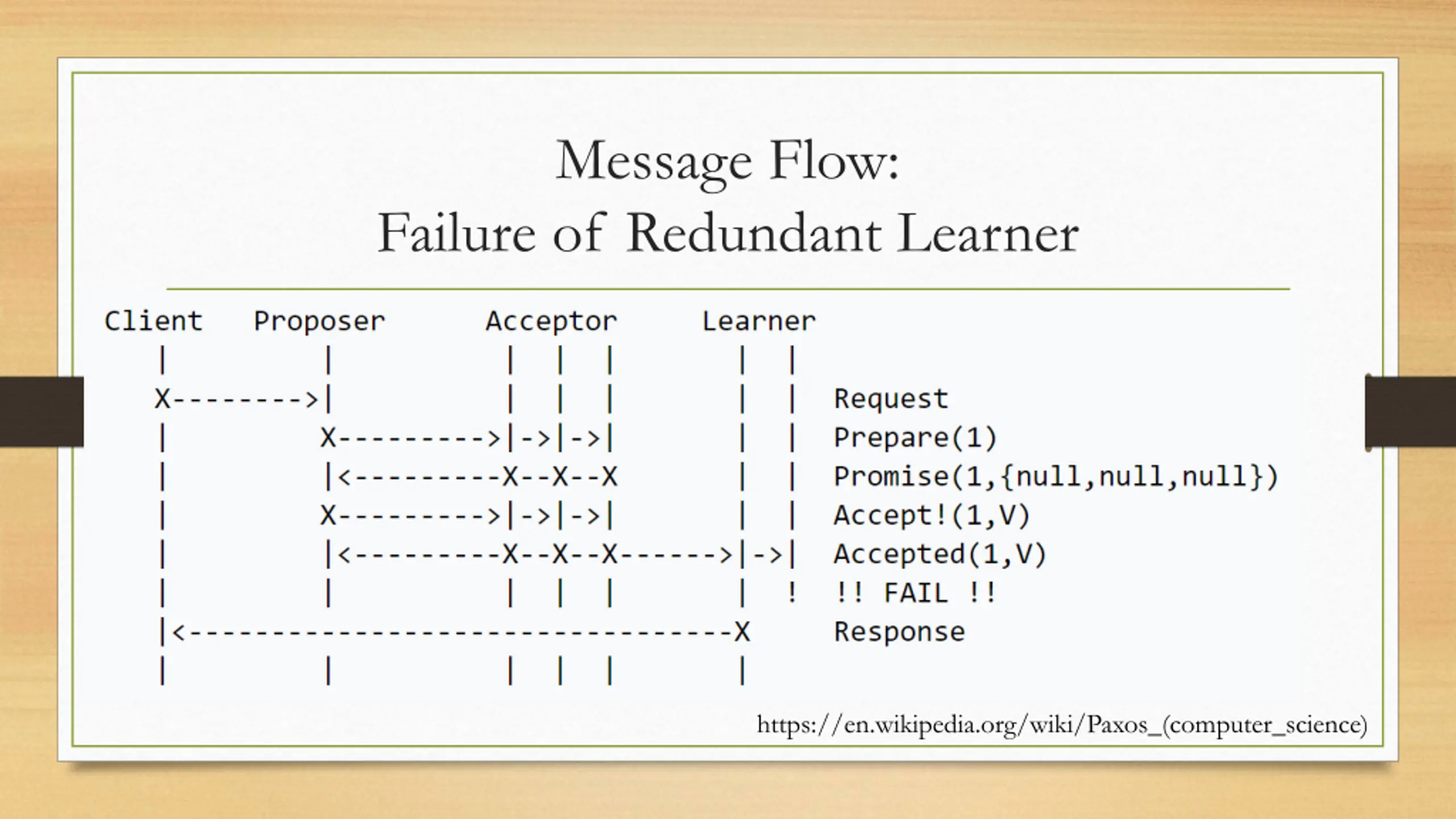 Message Flow:
Failure of Redundant Learner

```
Client   Proposer      Acceptor     Learner
   |         |          |  |  |       |  |
   X-------->|          |  |  |       |  |  Request
   |         X--------->|->|->|       |  |  Prepare(1)
   |         |<---------X--X--X       |  |  Promise(1,{null,null,null})
   |         X--------->|->|->|       |  |  Accept!(1,V)
   |         |<---------X--X--X------>|->|  Accepted(1,V)
   |         |          |  |  |       |  !  !! FAIL !!
   |<---------------------------------X     Response
   |         |          |  |  |       |
```

https://en.wikipedia.org/wiki/Paxos_(computer_science)